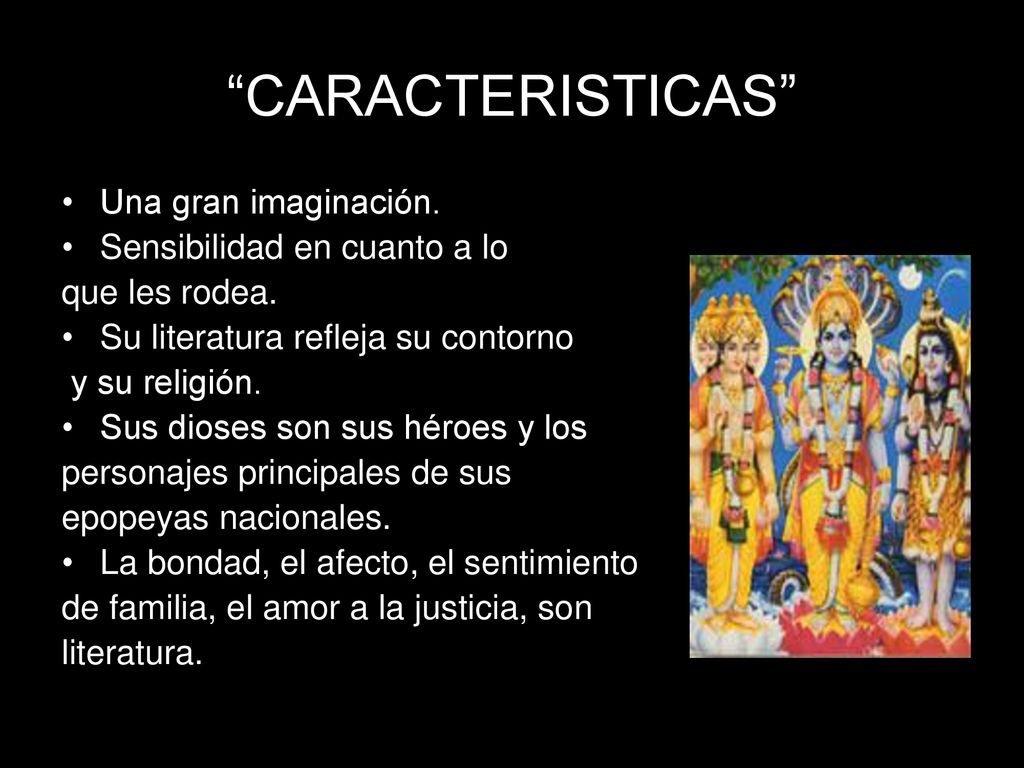 “CARACTERISTICAS”

• Una gran imaginación.
• Sensibilidad en cuanto a lo que les rodea.
• Su literatura refleja su contorno y su religión.
• Sus dioses son sus héroes y los personajes principales de sus epopeyas nacionales.
• La bondad, el afecto, el sentimiento de familia, el amor a la justicia, son literatura.